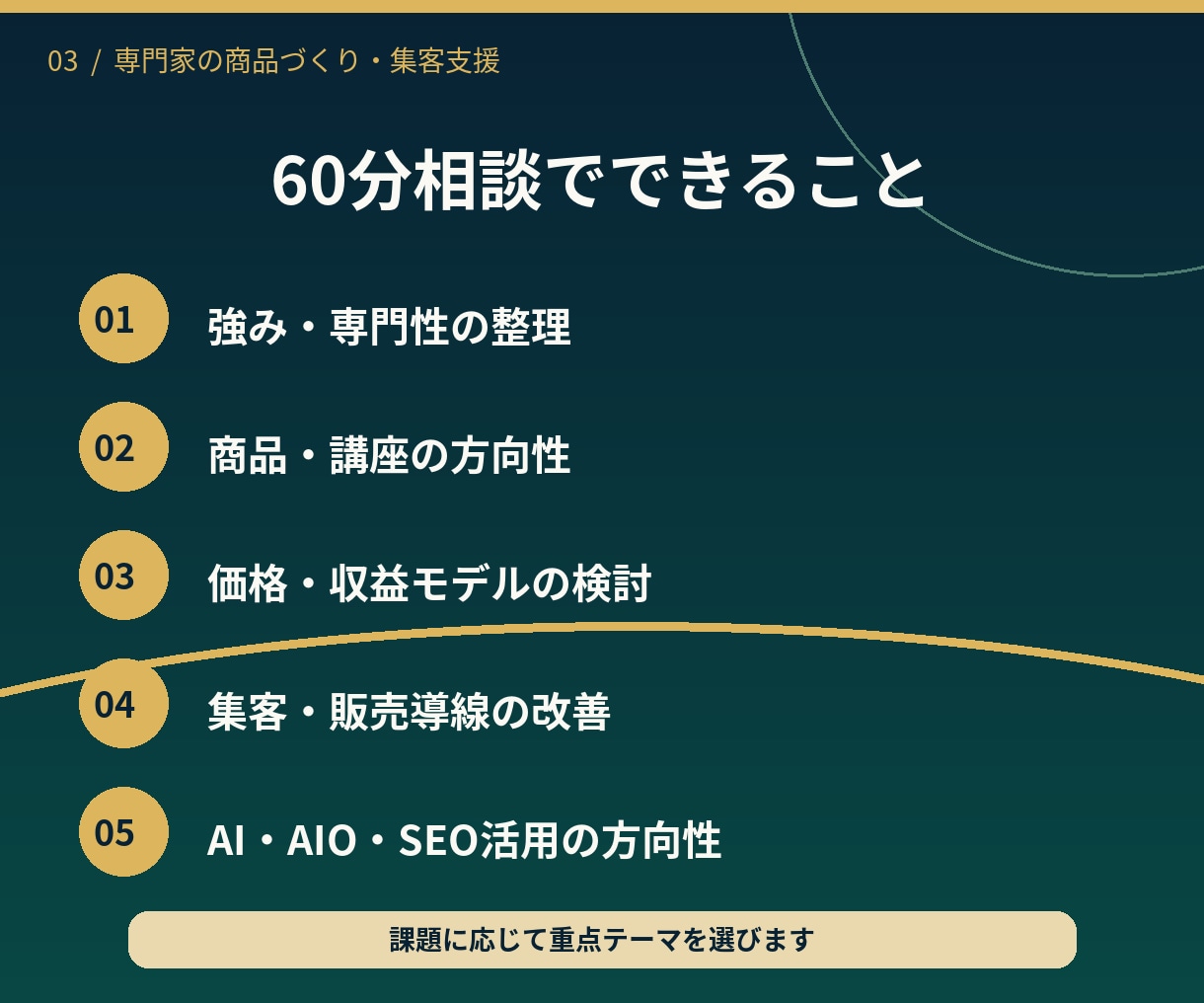 03 / 専門家の商品づくり・集客支援

60分相談でできること

01 強み・専門性の整理

02 商品・講座の方向性

03 価格・収益モデルの検討

04 集客・販売導線の改善

05 AI・AIO・SEO活用の方向性

課題に応じて重点テーマを選びます